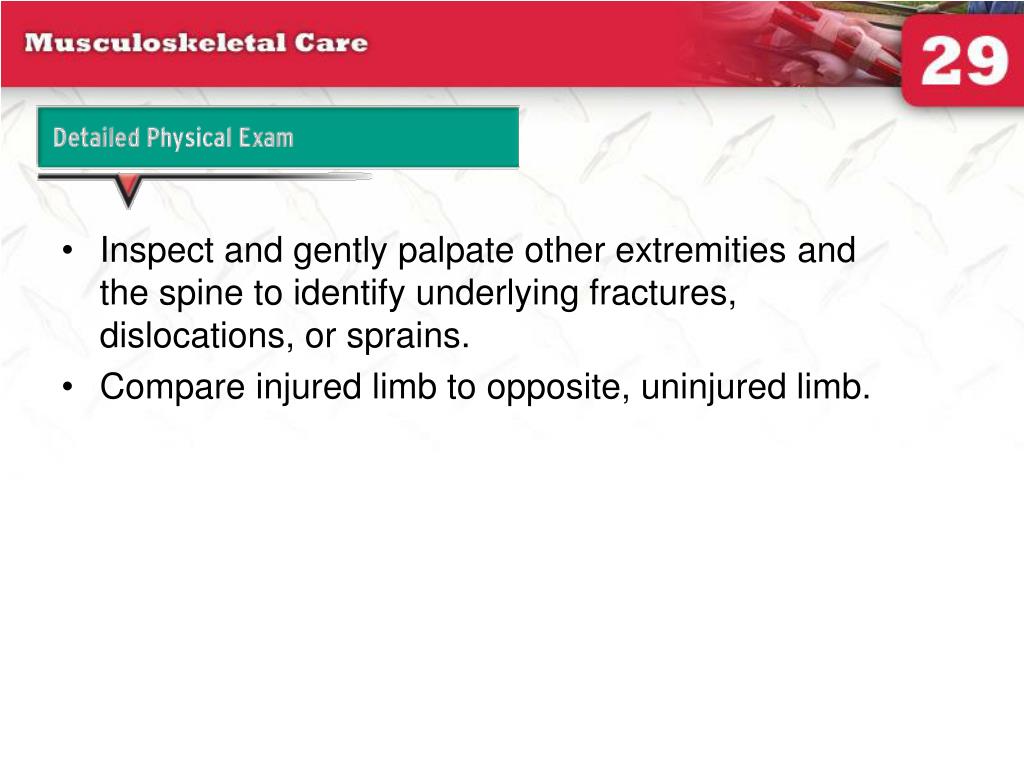 Musculoskeletal Care

29

Detailed Physical Exam

• Inspect and gently palpate other extremities and the spine to identify underlying fractures, dislocations, or sprains.
• Compare injured limb to opposite, uninjured limb.